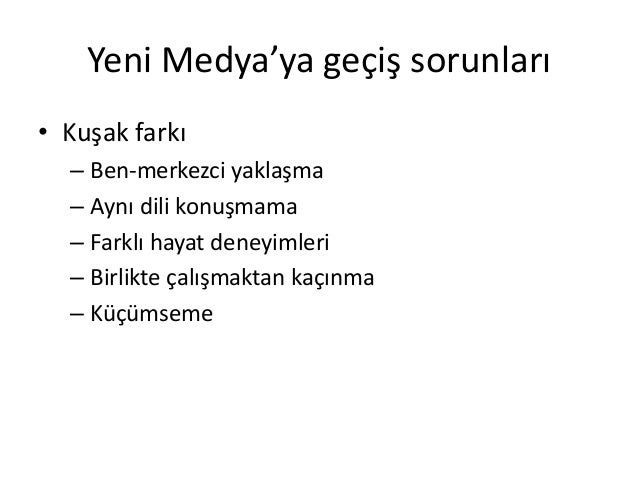 Yeni Medya’ya geçiş sorunları

• Kuşak farkı
– Ben-merkezci yaklaşma
– Aynı dili konuşmama
– Farklı hayat deneyimleri
– Birlikte çalışmaktan kaçınma
– Küçümseme